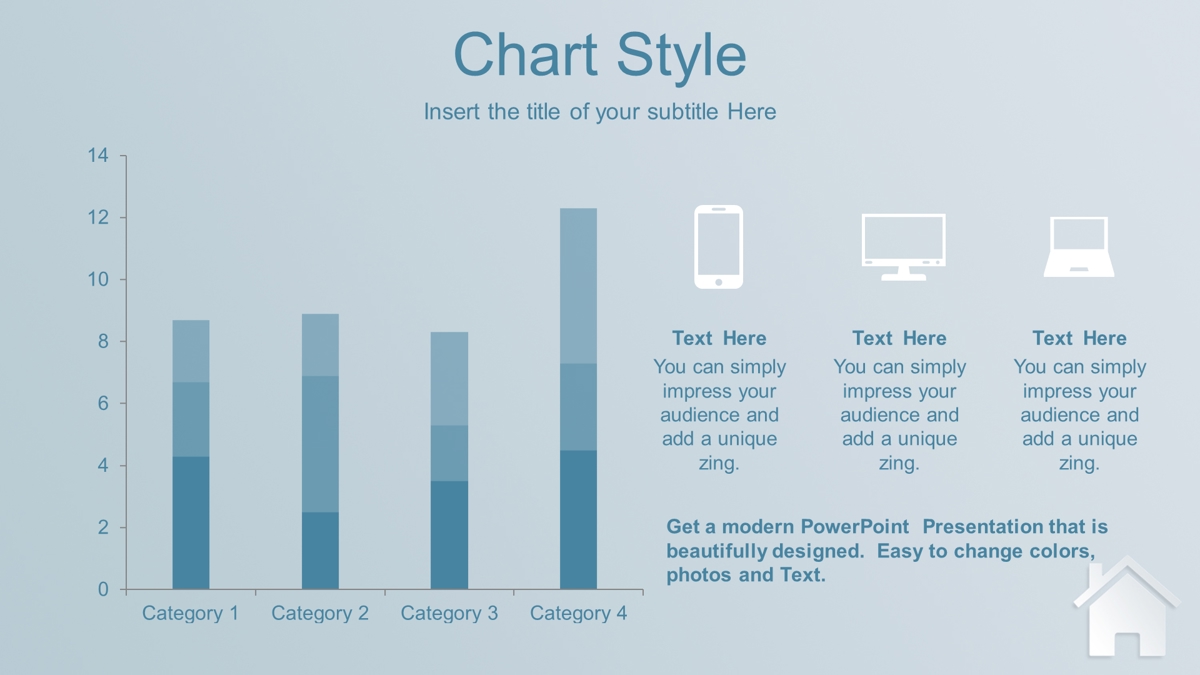 Chart Style

Insert the title of your subtitle Here

14
12
10
8
6
4
2
0

Category 1 Category 2 Category 3 Category 4

Text Here
You can simply impress your audience and add a unique zing.

Text Here
You can simply impress your audience and add a unique zing.

Text Here
You can simply impress your audience and add a unique zing.

Get a modern PowerPoint Presentation that is beautifully designed. Easy to change colors, photos and Text.